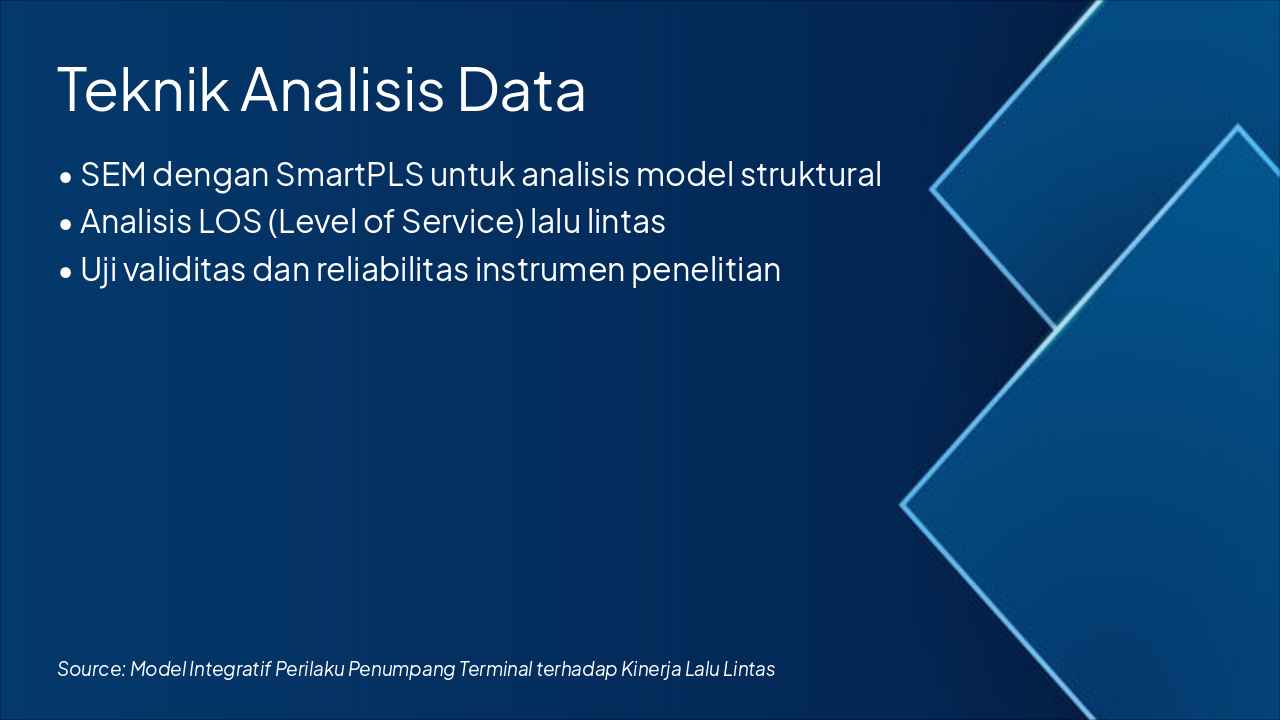 Teknik Analisis Data

• SEM dengan SmartPLS untuk analisis model struktural
• Analisis LOS (Level of Service) lalu lintas
• Uji validitas dan reliabilitas instrumen penelitian

Source: Model Integratif Perilaku Penumpang Terminal terhadap Kinerja Lalu Lintas